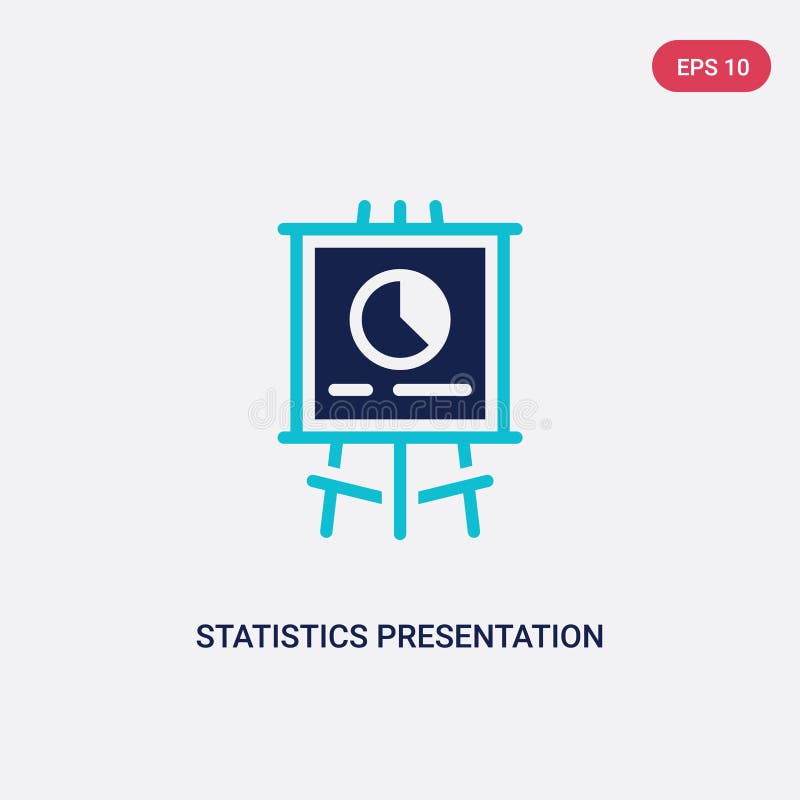 EPS 10

dreamstime

STATISTICS PRESENTATION